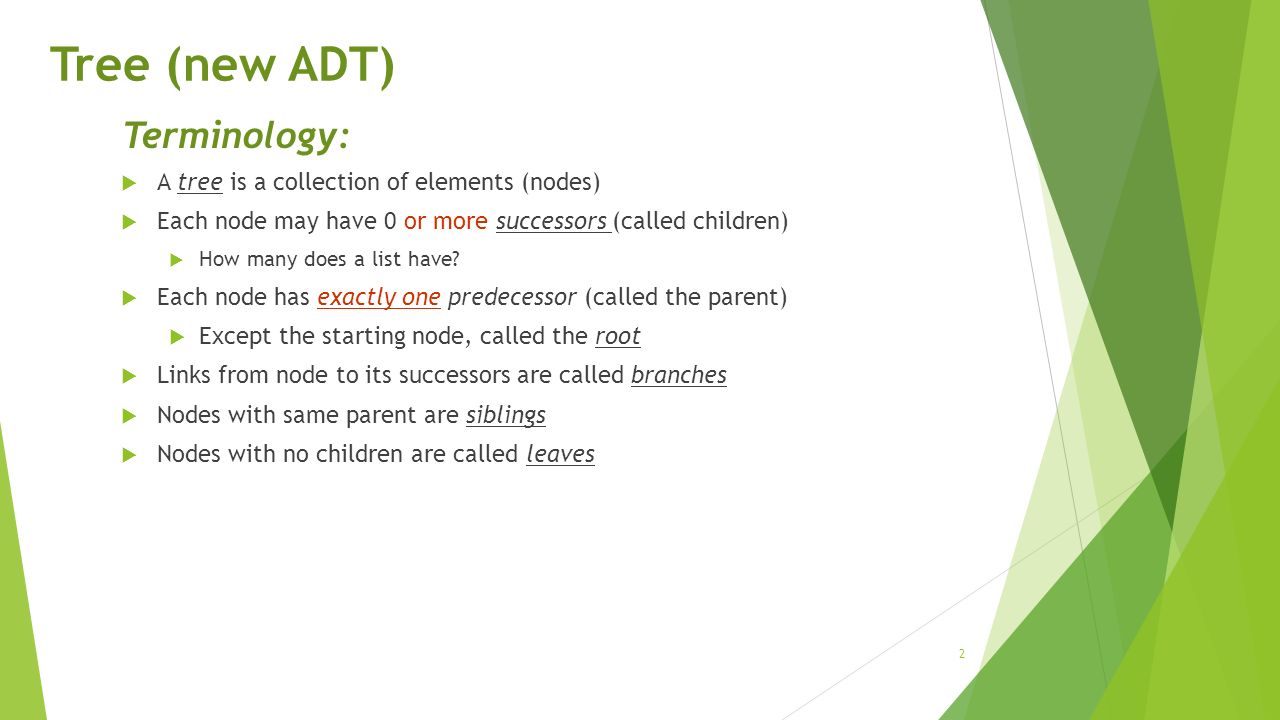 Tree (new ADT)

Terminology:

A tree is a collection of elements (nodes)

Each node may have 0 or more successors (called children)

How many does a list have?

Each node has exactly one predecessor (called the parent)

Except the starting node, called the root

Links from node to its successors are called branches

Nodes with same parent are siblings

Nodes with no children are called leaves

2